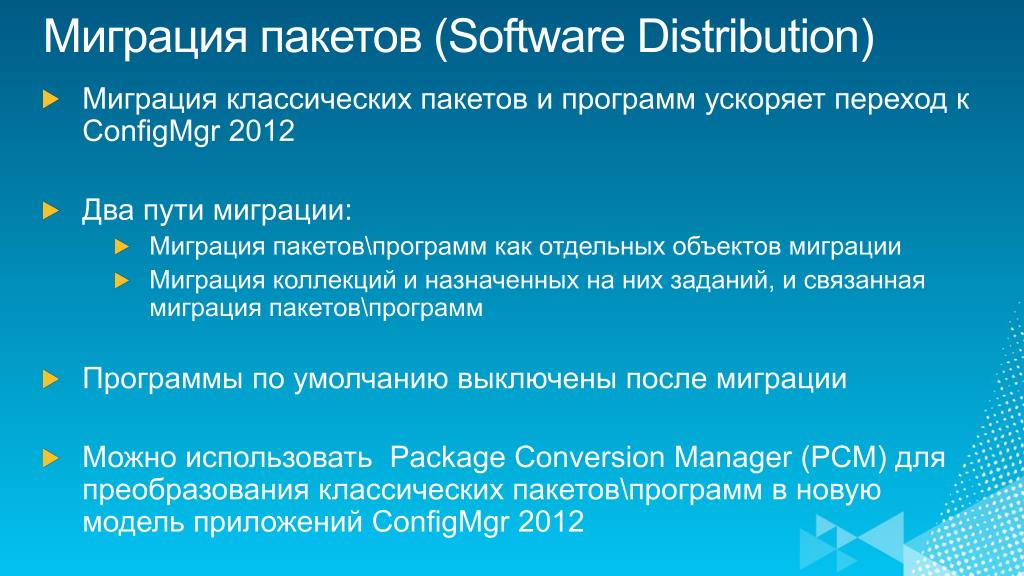 Миграция пакетов (Software Distribution)

Миграция классических пакетов и программ ускоряет переход к ConfigMgr 2012

Два пути миграции:

Миграция пакетов\программ как отдельных объектов миграции

Миграция коллекций и назначенных на них заданий, и связанная миграция пакетов\программ

Программы по умолчанию выключены после миграции

Можно использовать Package Conversion Manager (PCM) для преобразования классических пакетов\программ в новую модель приложений ConfigMgr 2012